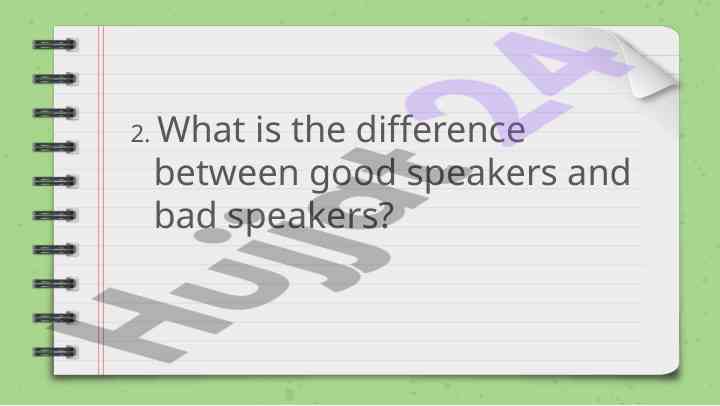 2. What is the difference between good speakers and bad speakers?

Hujjat24